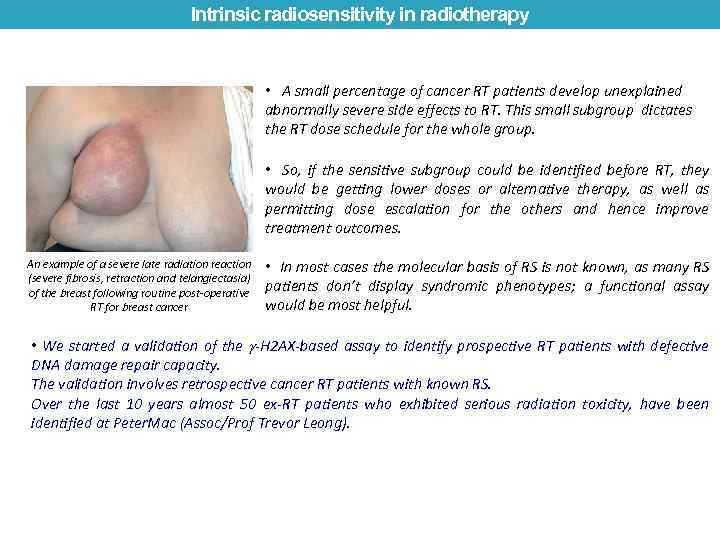 Intrinsic radiosensitivity in radiotherapy

An example of a severe late radiation reaction (severe fibrosis, retraction and telangiectasia) of the breast following routine post-operative RT for breast cancer

• A small percentage of cancer RT patients develop unexplained abnormally severe side effects to RT. This small subgroup dictates the RT dose schedule for the whole group.

• So, if the sensitive subgroup could be identified before RT, they would be getting lower doses or alternative therapy, as well as permitting dose escalation for the others and hence improve treatment outcomes.

• In most cases the molecular basis of RS is not known, as many RS patients don't display syndromic phenotypes; a functional assay would be most helpful.

• We started a validation of the $\gamma$-H2AX-based assay to identify prospective RT patients with defective DNA damage repair capacity.
The validation involves retrospective cancer RT patients with known RS.
Over the last 10 years almost 50 ex-RT patients who exhibited serious radiation toxicity, have been identified at PeterMac (Assoc/Prof Trevor Leong).